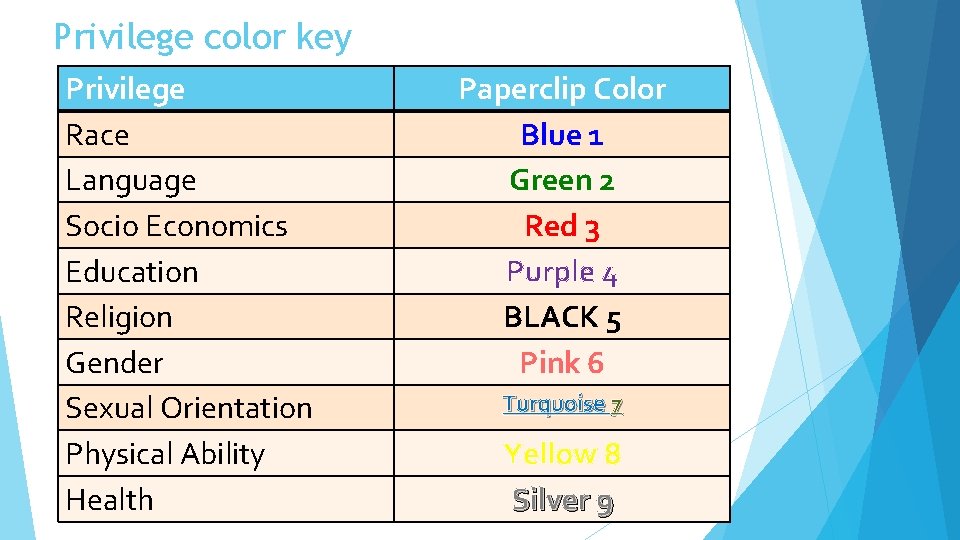 Privilege color key

| Privilege | Paperclip Color |
|---|---|
| Race | Blue 1 |
| Language | Green 2 |
| Socio Economics | Red 3 |
| Education | Purple 4 |
| Religion | BLACK 5 |
| Gender | Pink 6 |
| Sexual Orientation | Turquoise 7 |
| Physical Ability | Yellow 8 |
| Health | Silver 9 |